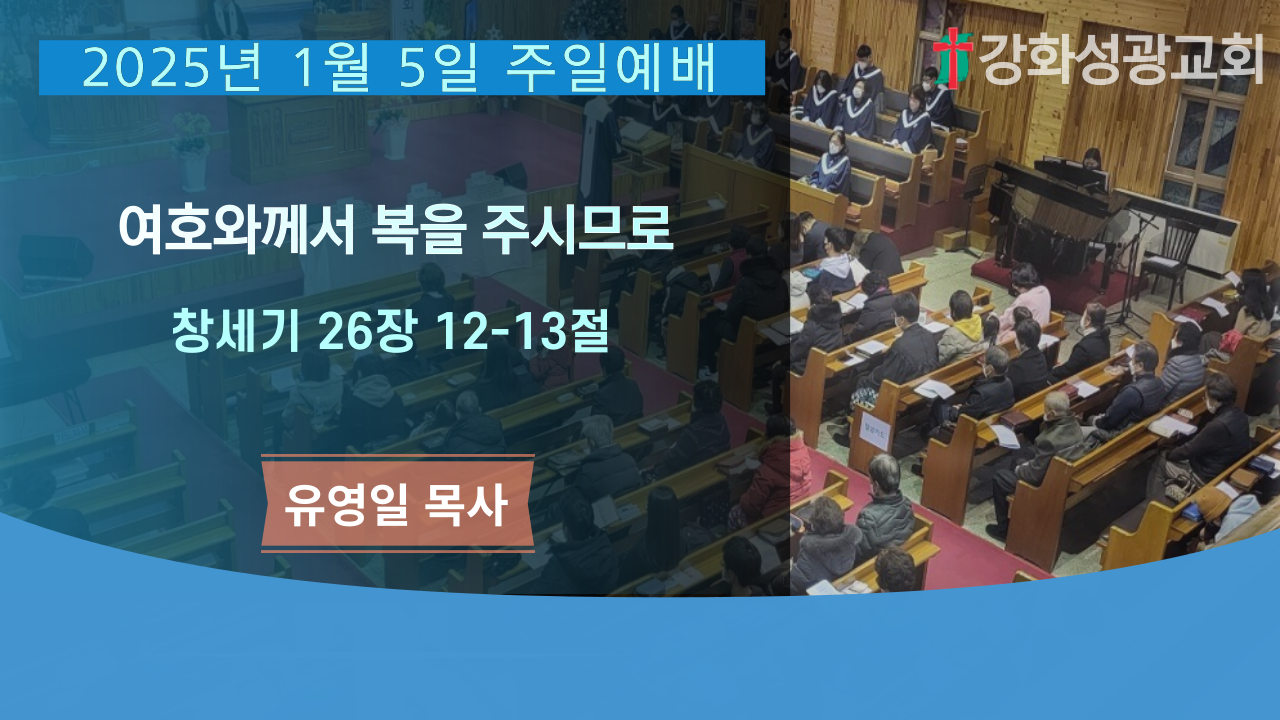 2025년 1월 5일 주일예배

강화성광교회

여호와께서 복을 주시므로

창세기 26장 12-13절

유영일 목사